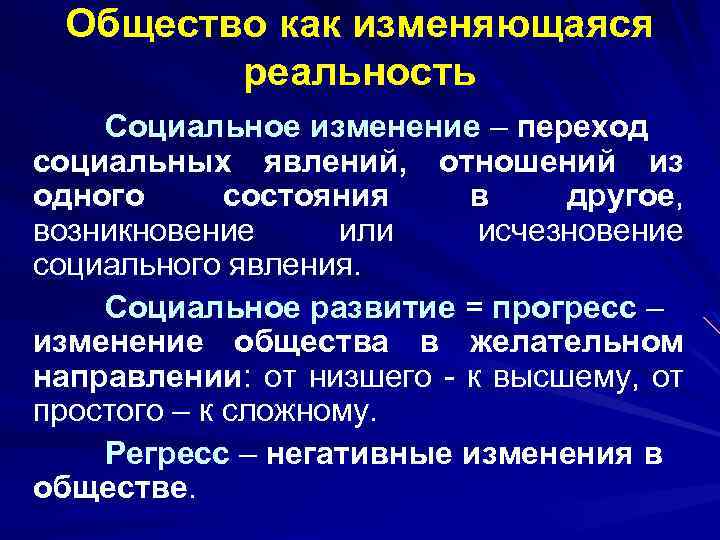 Общество как изменяющаяся реальность

Социальное изменение – переход социальных явлений, отношений из одного состояния в другое, возникновение или исчезновение социального явления.

Социальное развитие = прогресс – изменение общества в желательном направлении: от низшего - к высшему, от простого – к сложному.

Регресс – негативные изменения в обществе.